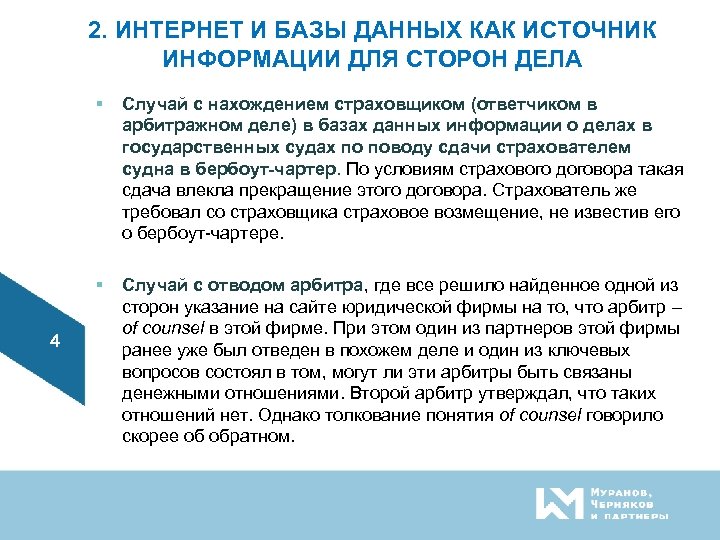 2. ИНТЕРНЕТ И БАЗЫ ДАННЫХ КАК ИСТОЧНИК ИНФОРМАЦИИ ДЛЯ СТОРОН ДЕЛА

▪ Случай с нахождением страховщиком (ответчиком в арбитражном деле) в базах данных информации о делах в государственных судах по поводу сдачи страхователем судна в бербоут-чартер. По условиям страхового договора такая сдача влекла прекращение этого договора. Страхователь же требовал со страховщика страховое возмещение, не известив его о бербоут-чартере.

▪ Случай с отводом арбитра, где все решило найденное одной из сторон указание на сайте юридической фирмы на то, что арбитр – of counsel в этой фирме. При этом один из партнеров этой фирмы ранее уже был отведен в похожем деле и один из ключевых вопросов состоял в том, могут ли эти арбитры быть связаны денежными отношениями. Второй арбитр утверждал, что таких отношений нет. Однако толкование понятия of counsel говорило скорее об обратном.

4

Муранов, Черняков и партнеры